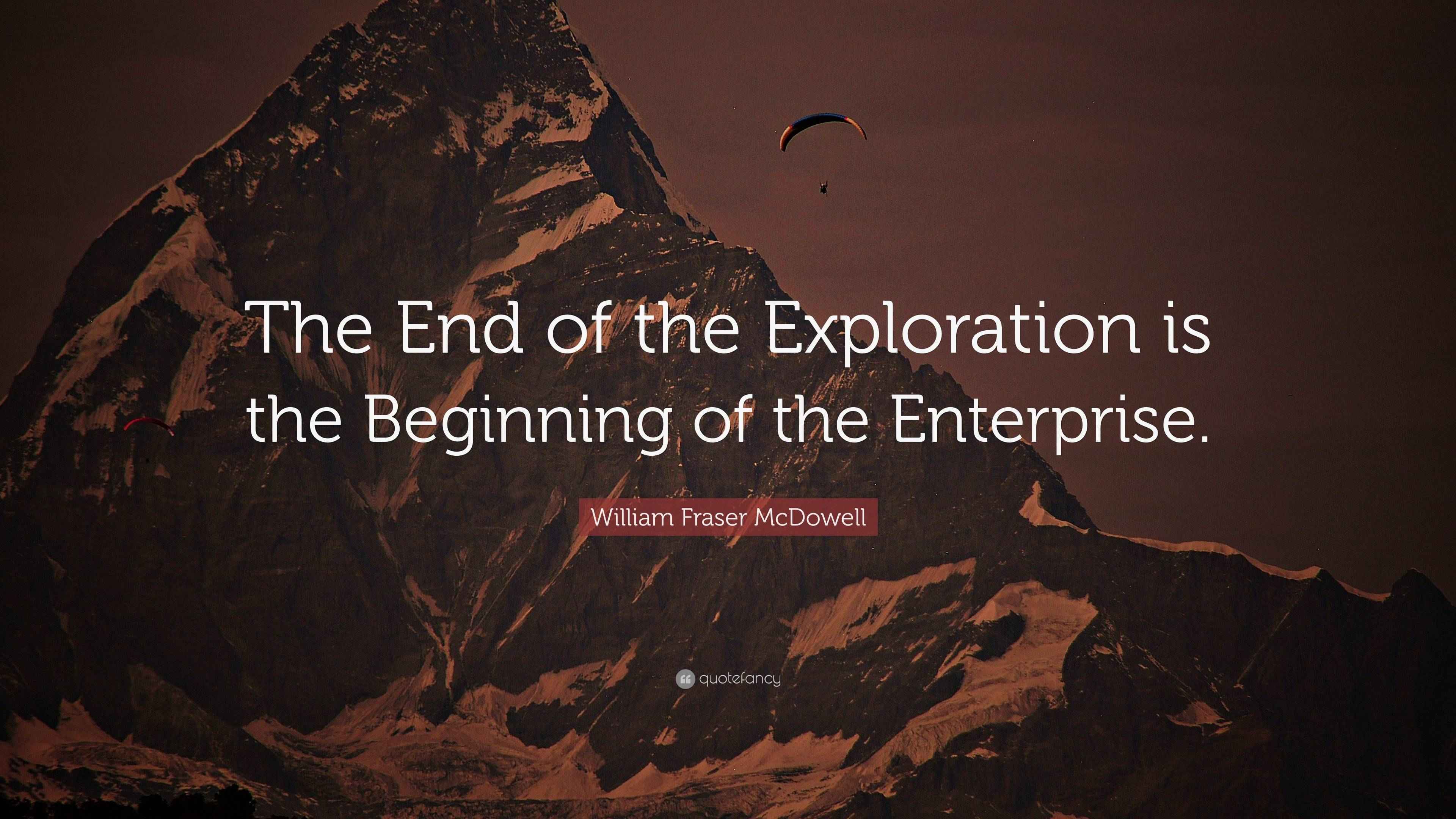 The End of the Exploration is the Beginning of the Enterprise.

William Fraser McDowell

quotefancy